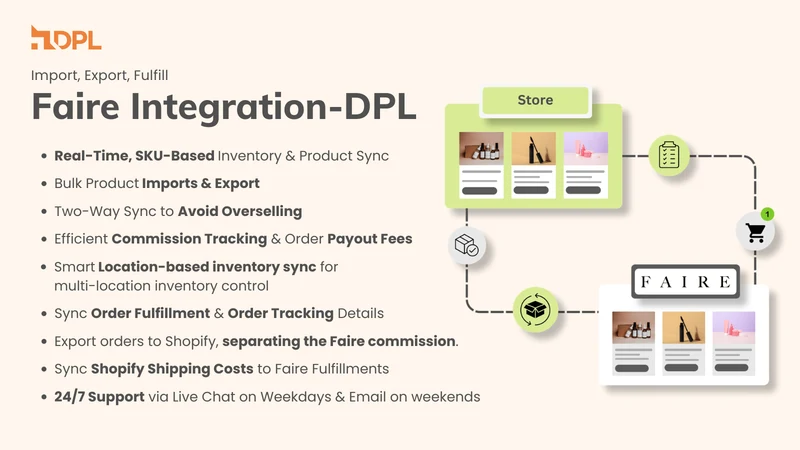 DPL

Import, Export, Fulfill

Faire Integration-DPL

• Real-Time, SKU-Based Inventory & Product Sync
• Bulk Product Imports & Export
• Two-Way Sync to Avoid Overselling
• Efficient Commission Tracking & Order Payout Fees
• Smart Location-based inventory sync for multi-location inventory control
• Sync Order Fulfillment & Order Tracking Details
• Export orders to Shopify, separating the Faire commission.
• Sync Shopify Shipping Costs to Faire Fulfillments
• 24/7 Support via Live Chat on Weekdays & Email on weekends

Store

1

FAIRE